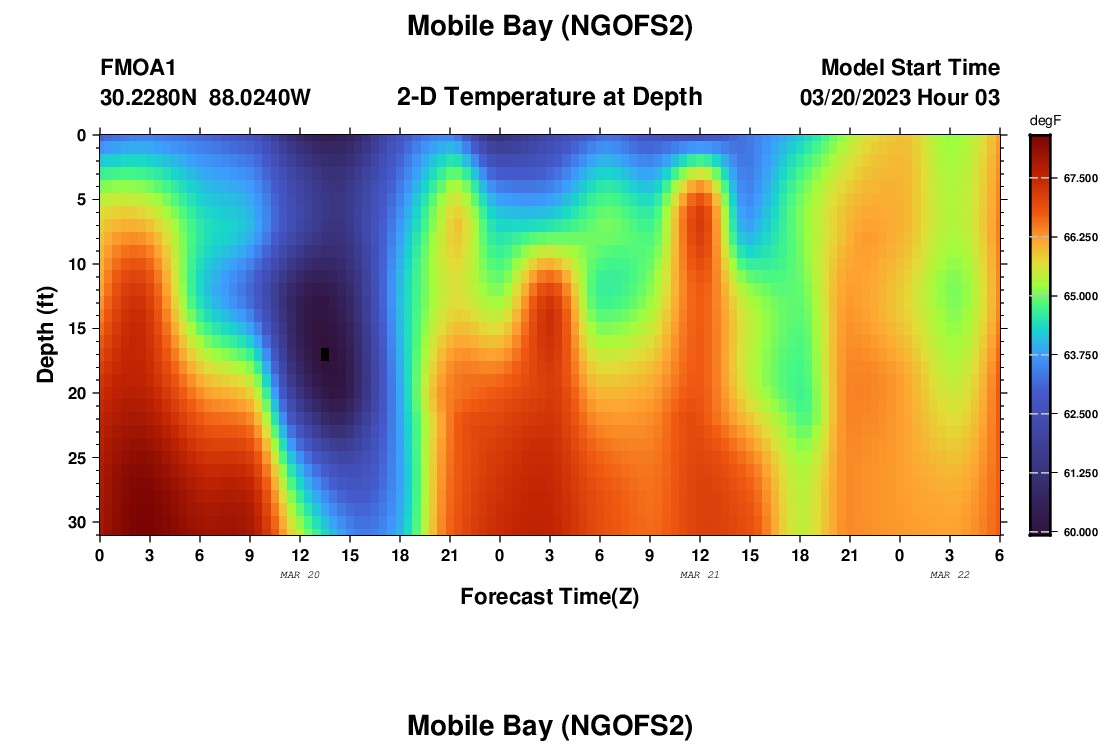 Mobile Bay (NGOFS2)

FMOA1
30.2280N 88.0240W

2-D Temperature at Depth

Model Start Time
03/20/2023 Hour 03

degF
67.500
66.250
65.000
63.750
62.500
61.250
60.000

Depth (ft)
0
5
10
15
20
25
30

0 3 6 9 12 15 18 21 0 3 6 9 12 15 18 21 0 3 6
MAR 20
MAR 21
MAR 22
Forecast Time(Z)

Mobile Bay (NGOFS2)